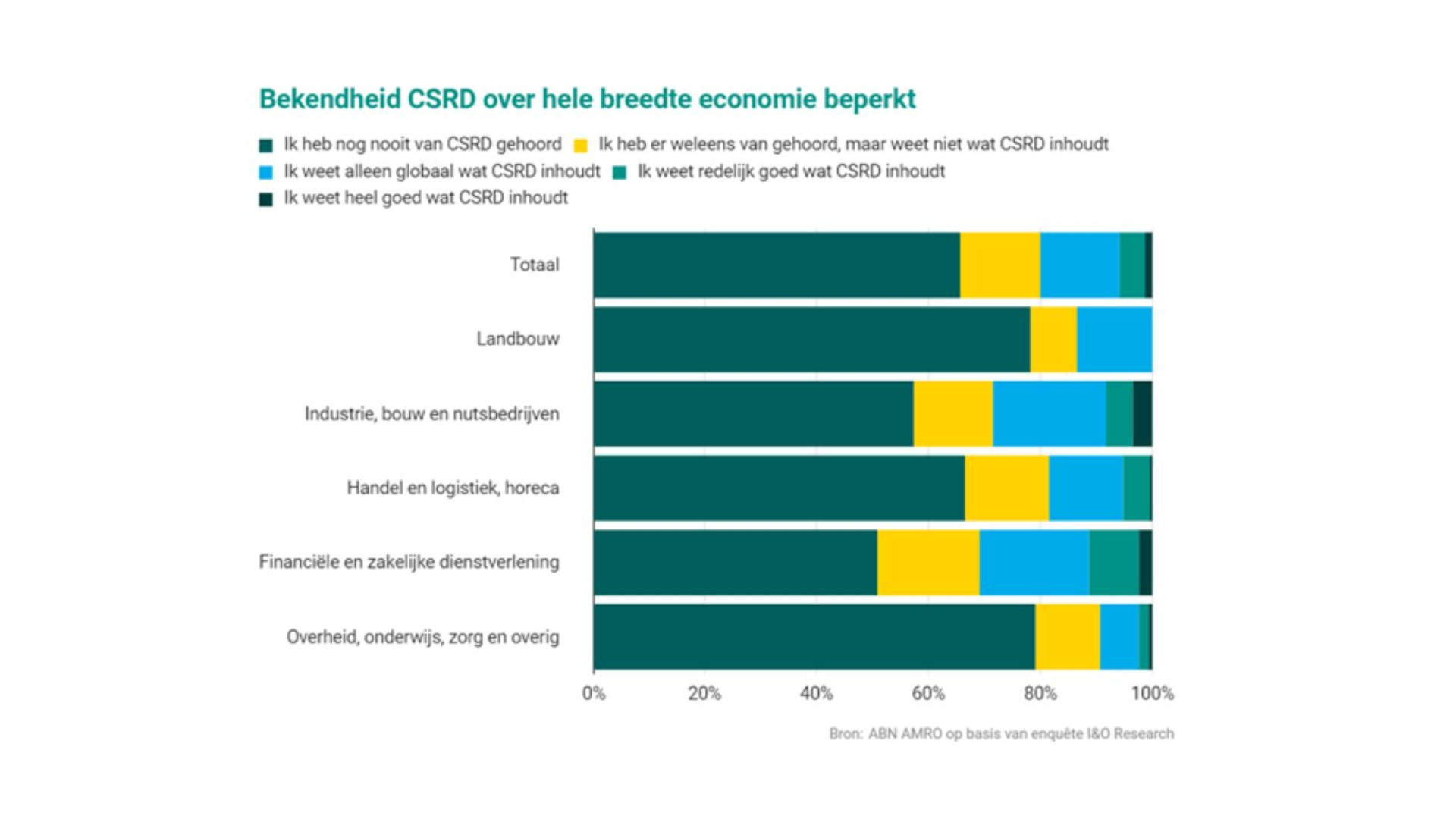 Bekendheid CSRD over hele breedte economie beperkt

Ik heb nog nooit van CSRD gehoord
Ik heb er weleens van gehoord, maar weet niet wat CSRD inhoudt
Ik weet alleen globaal wat CSRD inhoudt
Ik weet redelijk goed wat CSRD inhoudt
Ik weet heel goed wat CSRD inhoudt

Totaal
Landbouw
Industrie, bouw en nutsbedrijven
Handel en logistiek, horeca
Financiële en zakelijke dienstverlening
Overheid, onderwijs, zorg en overig

0%
20%
40%
60%
80%
100%

Bron: ABN AMRO op basis van enquête I&O Research